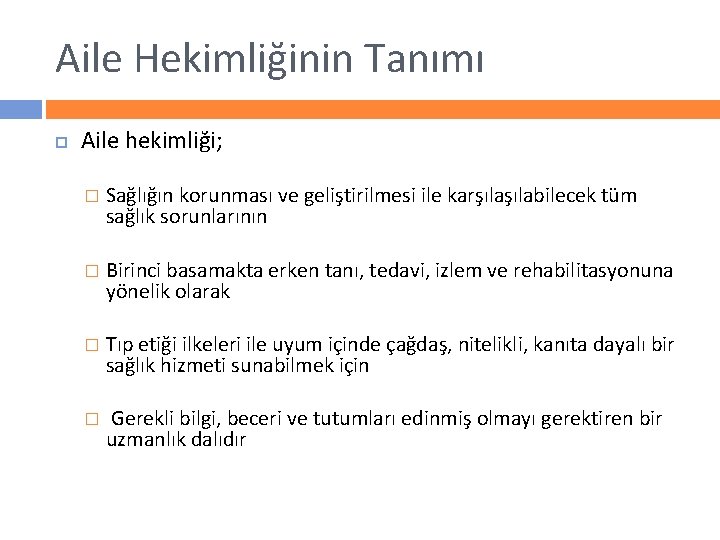 Aile Hekimliğinin Tanımı

Aile hekimliği;

Sağlığın korunması ve geliştirilmesi ile karşılaşılabilecek tüm sağlık sorunlarının

Birinci basamakta erken tanı, tedavi, izlem ve rehabilitasyonuna yönelik olarak

Tıp etiği ilkeleri ile uyum içinde çağdaş, nitelikli, kanıta dayalı bir sağlık hizmeti sunabilmek için

Gerekli bilgi, beceri ve tutumları edinmiş olmayı gerektiren bir uzmanlık dalıdır